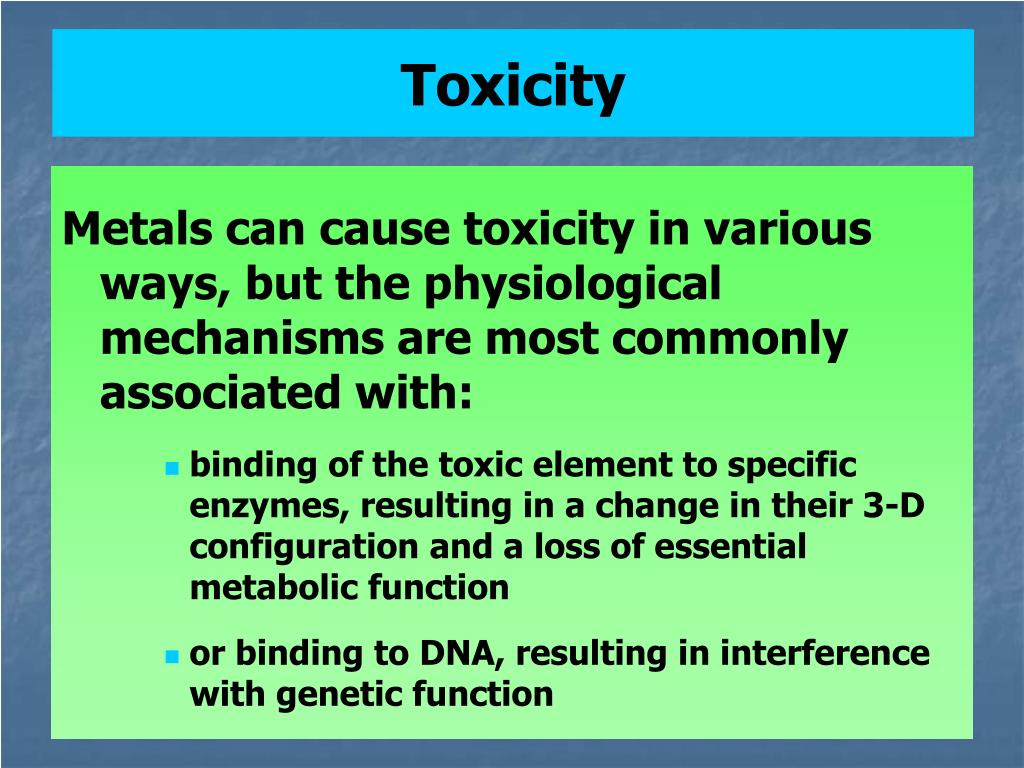 Toxicity

Metals can cause toxicity in various ways, but the physiological mechanisms are most commonly associated with:

- binding of the toxic element to specific enzymes, resulting in a change in their 3-D configuration and a loss of essential metabolic function
- or binding to DNA, resulting in interference with genetic function